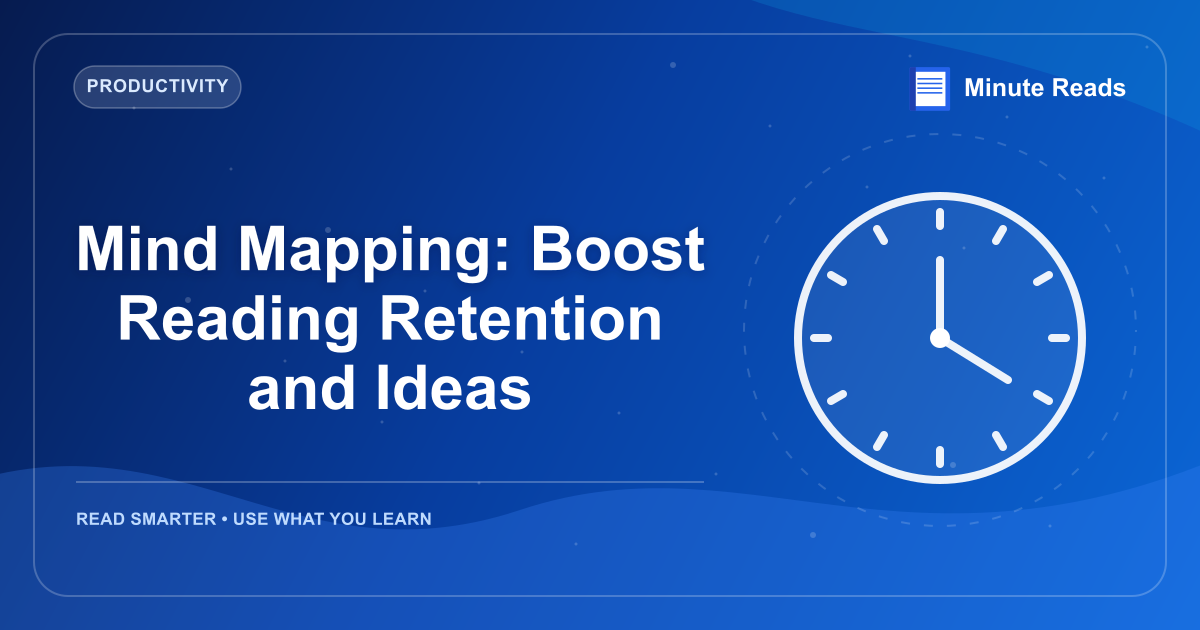 PRODUCTIVITY

Minute Reads

Mind Mapping: Boost Reading Retention and Ideas

READ SMARTER • USE WHAT YOU LEARN